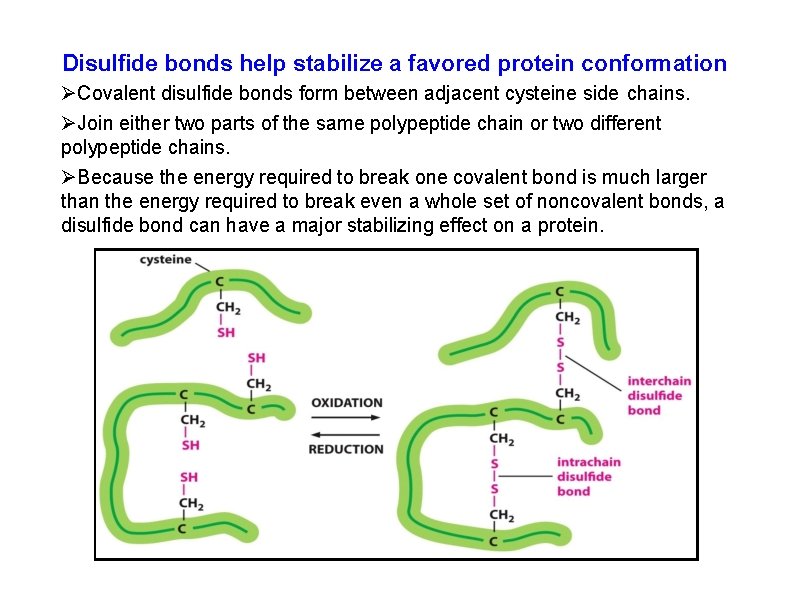 Disulfide bonds help stabilize a favored protein conformation

➢Covalent disulfide bonds form between adjacent cysteine side chains.

➢Join either two parts of the same polypeptide chain or two different polypeptide chains.

➢Because the energy required to break one covalent bond is much larger than the energy required to break even a whole set of noncovalent bonds, a disulfide bond can have a major stabilizing effect on a protein.

cysteine
C
$CH_2$
SH

SH
$CH_2$
C

C
$CH_2$
SH

SH
$CH_2$
C

OXIDATION
REDUCTION

C
$CH_2$
S
S
$CH_2$
C

interchain disulfide bond

C
$CH_2$
S
S
$CH_2$
C

intrachain disulfide bond